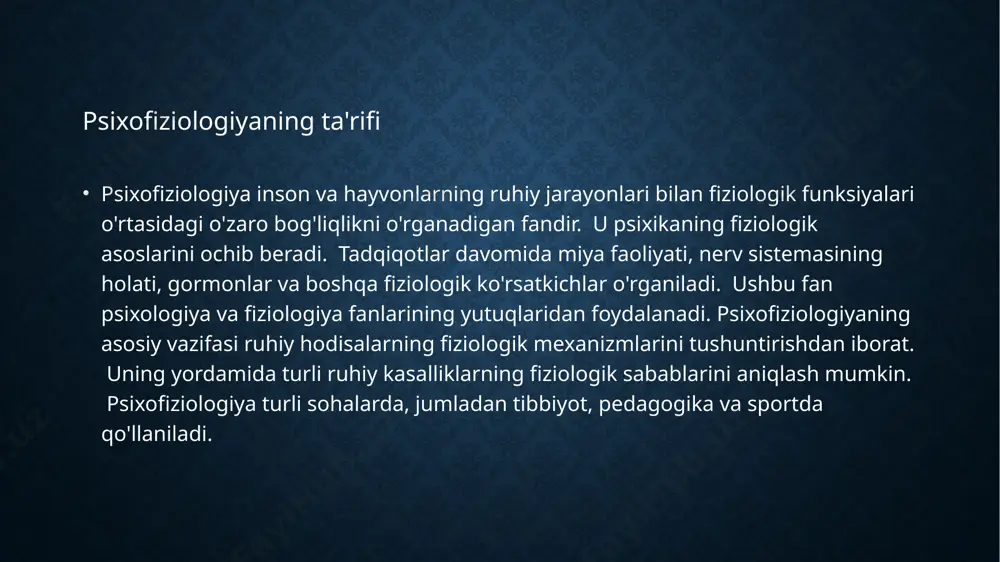 Psixofiziologiyaning ta'rifi

• Psixofiziologiya inson va hayvonlarning ruhiy jarayonlari bilan fiziologik funksiyalari o'rtasidagi o'zaro bog'liqlikni o'rganadigan fandir. U psixikaning fiziologik asoslarini ochib beradi. Tadqiqotlar davomida miya faoliyati, nerv sistemasining holati, gormonlar va boshqa fiziologik ko'rsatkichlar o'rganiladi. Ushbu fan psixologiya va fiziologiya fanlarining yutuqlaridan foydalanadi. Psixofiziologiyaning asosiy vazifasi ruhiy hodisalarning fiziologik mexanizmlarini tushuntirishdan iborat. Uning yordamida turli ruhiy kasalliklarning fiziologik sabablarini aniqlash mumkin. Psixofiziologiya turli sohalarda, jumladan tibbiyot, pedagogika va sportda qo'llaniladi.